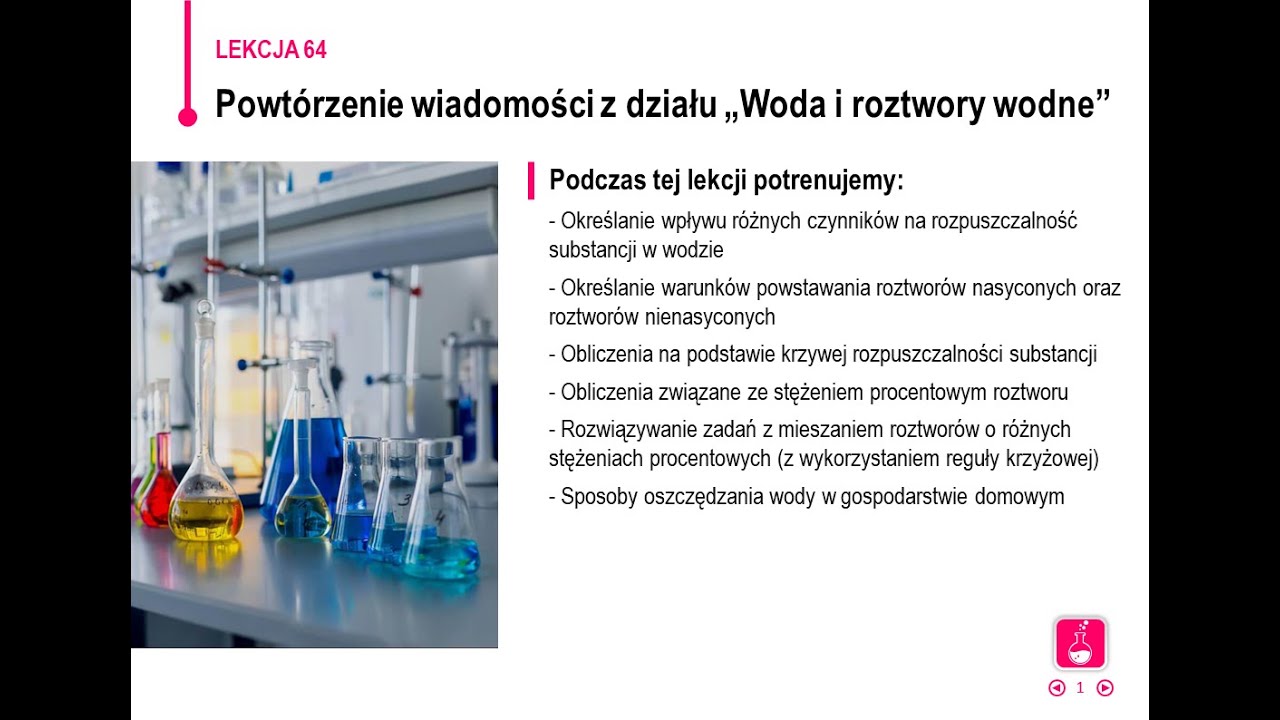 LEKCJA 64

Powtórzenie wiadomości z działu „Woda i roztwory wodne”

Podczas tej lekcji potrenujemy:

- Określanie wpływu różnych czynników na rozpuszczalność substancji w wodzie

- Określanie warunków powstawania roztworów nasyconych oraz roztworów nienasyconych

- Obliczenia na podstawie krzywej rozpuszczalności substancji

- Obliczenia związane ze stężeniem procentowym roztworu

- Rozwiązywanie zadań z mieszaniem roztworów o różnych stężeniach procentowych (z wykorzystaniem reguły krzyżowej)

- Sposoby oszczędzania wody w gospodarstwie domowym

1